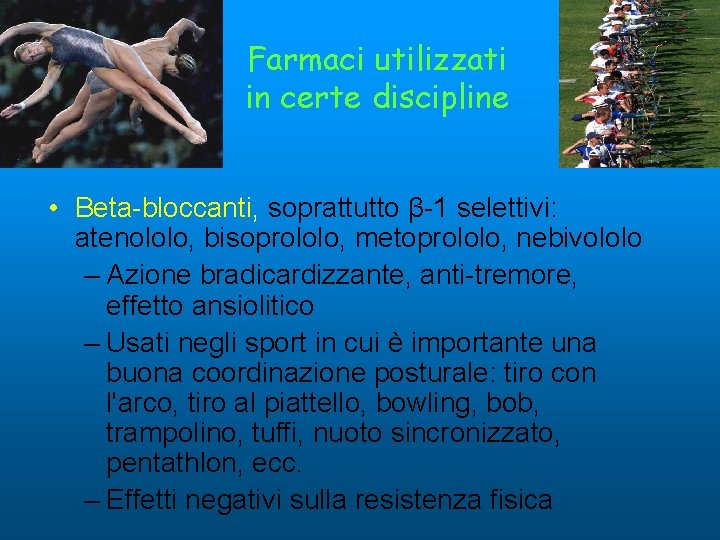 Farmaci utilizzati in certe discipline

• Beta-bloccanti, soprattutto β-1 selettivi: atenololo, bisoprololo, metoprololo, nebivololo
– Azione bradicardizzante, anti-tremore, effetto ansiolitico
– Usati negli sport in cui è importante una buona coordinazione posturale: tiro con l'arco, tiro al piattello, bowling, bob, trampolino, tuffi, nuoto sincronizzato, pentathlon, ecc.
– Effetti negativi sulla resistenza fisica